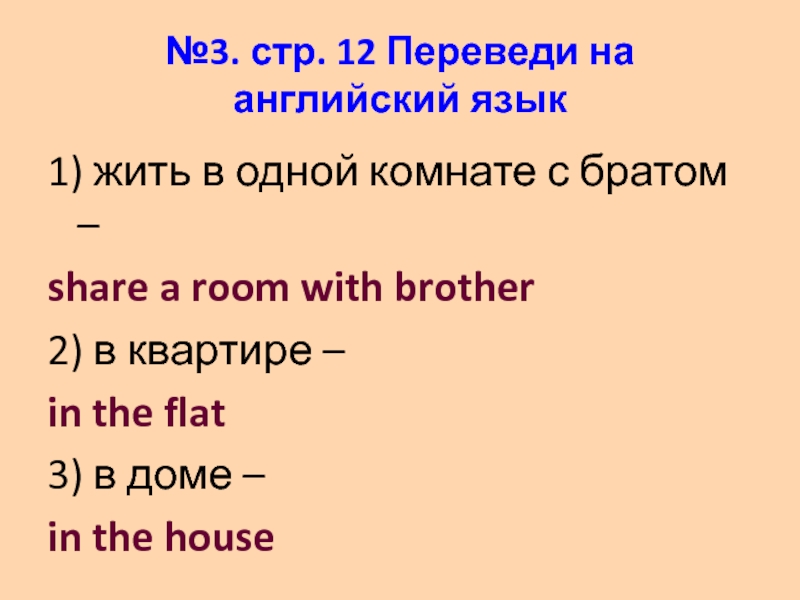 №3. стр. 12 Переведи на английский язык

1) жить в одной комнате с братом –

share a room with brother

2) в квартире –

in the flat

3) в доме –

in the house